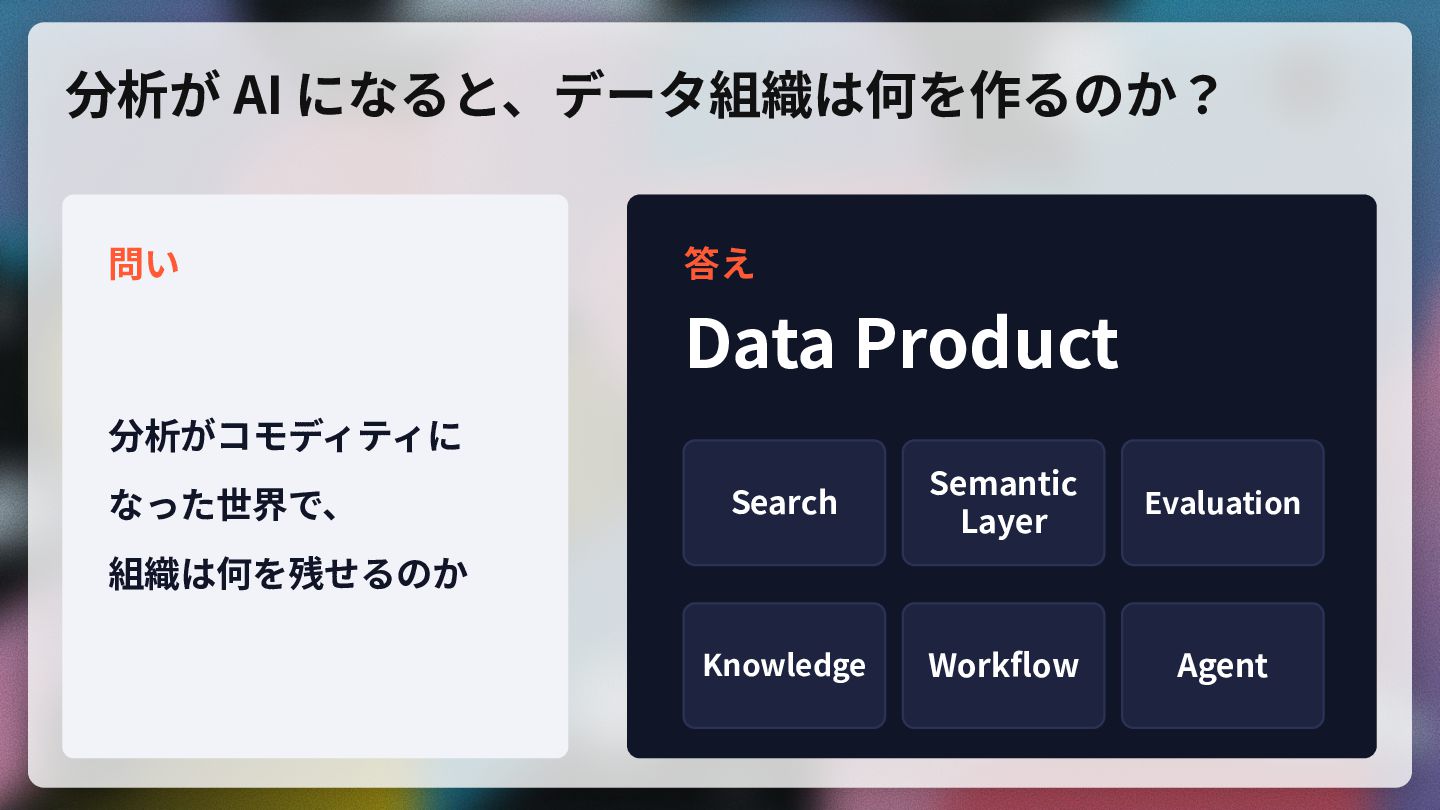 分析が AI になると、データ組織は何を作るのか？

問い

分析がコモディティになった世界で、組織は何を残せるのか

答え

Data Product

Search

Semantic Layer

Evaluation

Knowledge

Workflow

Agent